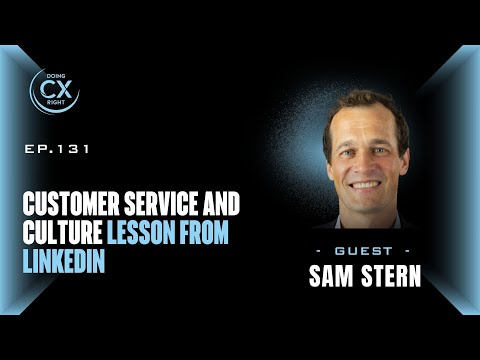 DOING
CX
RIGHT

EP.131

CUSTOMER SERVICE AND CULTURE LESSON FROM LINKEDIN

- GUEST -
SAM STERN